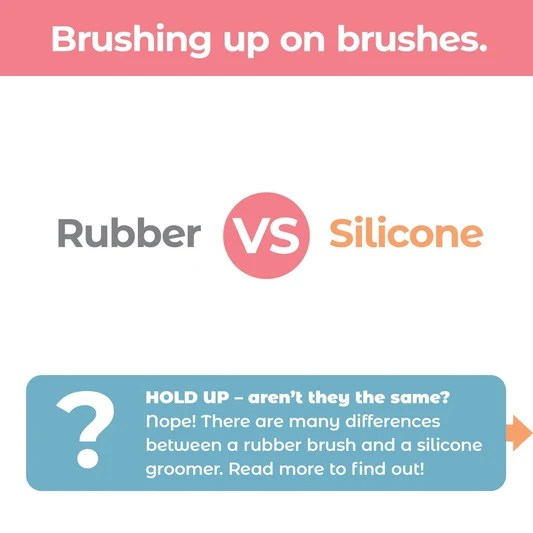 Brushing up on brushes.

Rubber VS Silicone

?

HOLD UP – aren't they the same?
Nope! There are many differences between a rubber brush and a silicone groomer. Read more to find out!